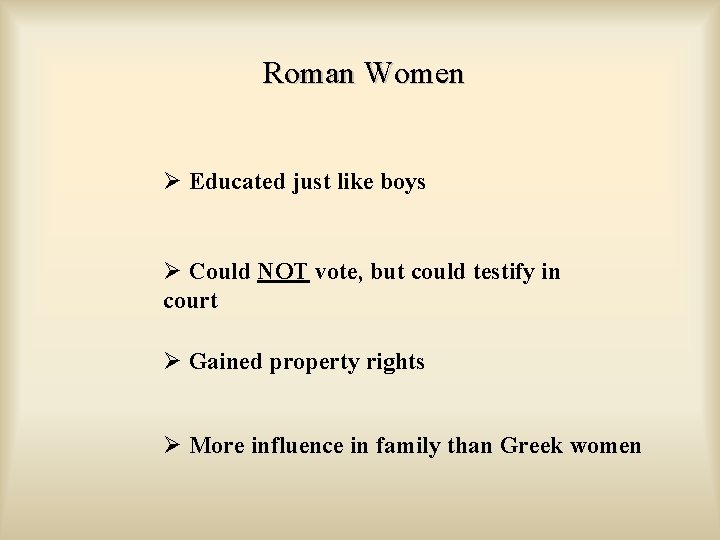 Roman Women

➢ Educated just like boys

➢ Could NOT vote, but could testify in court

➢ Gained property rights

➢ More influence in family than Greek women